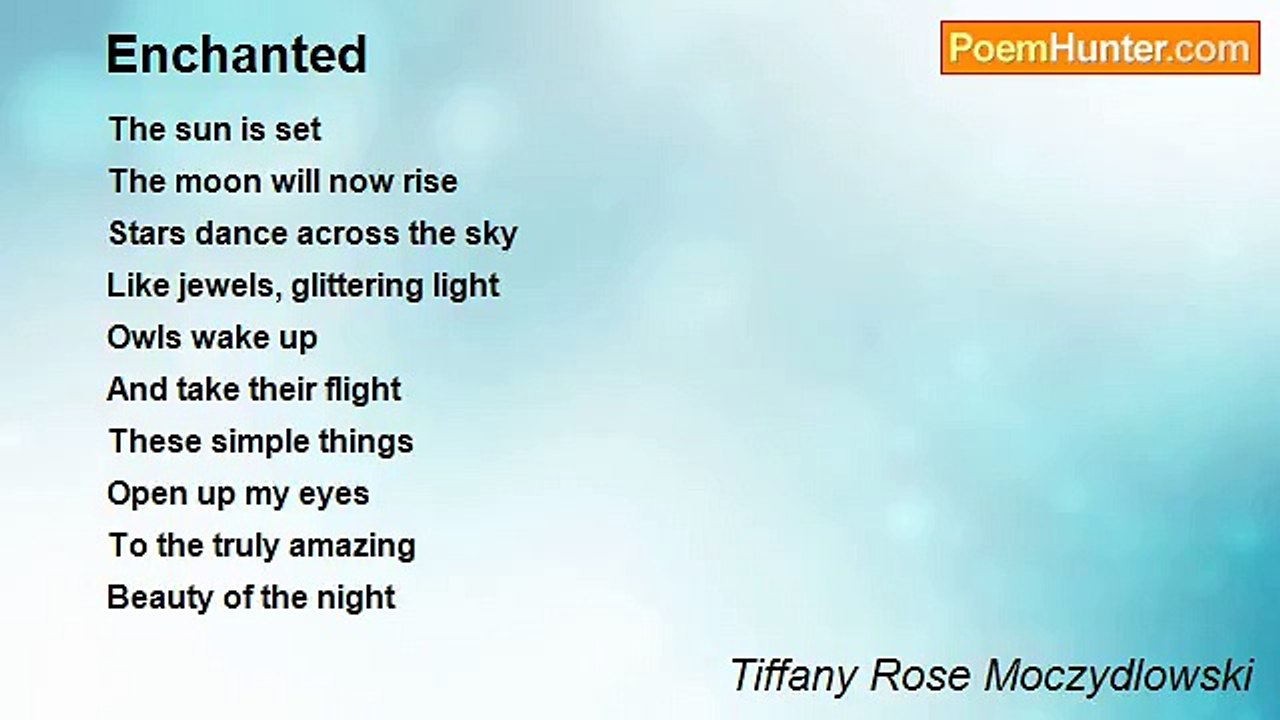 Enchanted

PoemHunter.com

The sun is set
The moon will now rise
Stars dance across the sky
Like jewels, glittering light
Owls wake up
And take their flight
These simple things
Open up my eyes
To the truly amazing
Beauty of the night

Tiffany Rose Moczydlowski